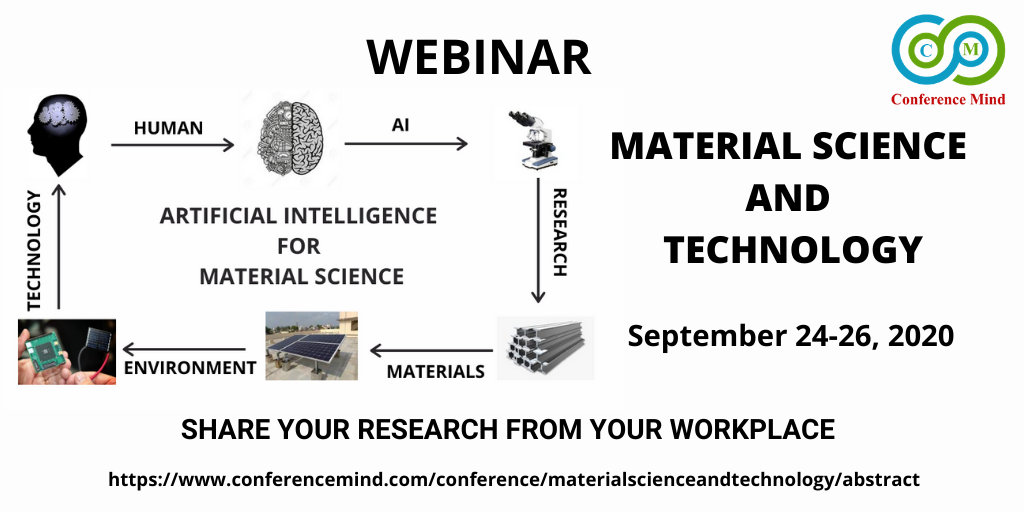 WEBINAR

C M
Conference Mind

HUMAN
AI
RESEARCH
MATERIALS
ENVIRONMENT
TECHNOLOGY

ARTIFICIAL INTELLIGENCE FOR MATERIAL SCIENCE

MATERIAL SCIENCE AND TECHNOLOGY

September 24-26, 2020

SHARE YOUR RESEARCH FROM YOUR WORKPLACE

https://www.conferencemind.com/conference/materialscienceandtechnology/abstract